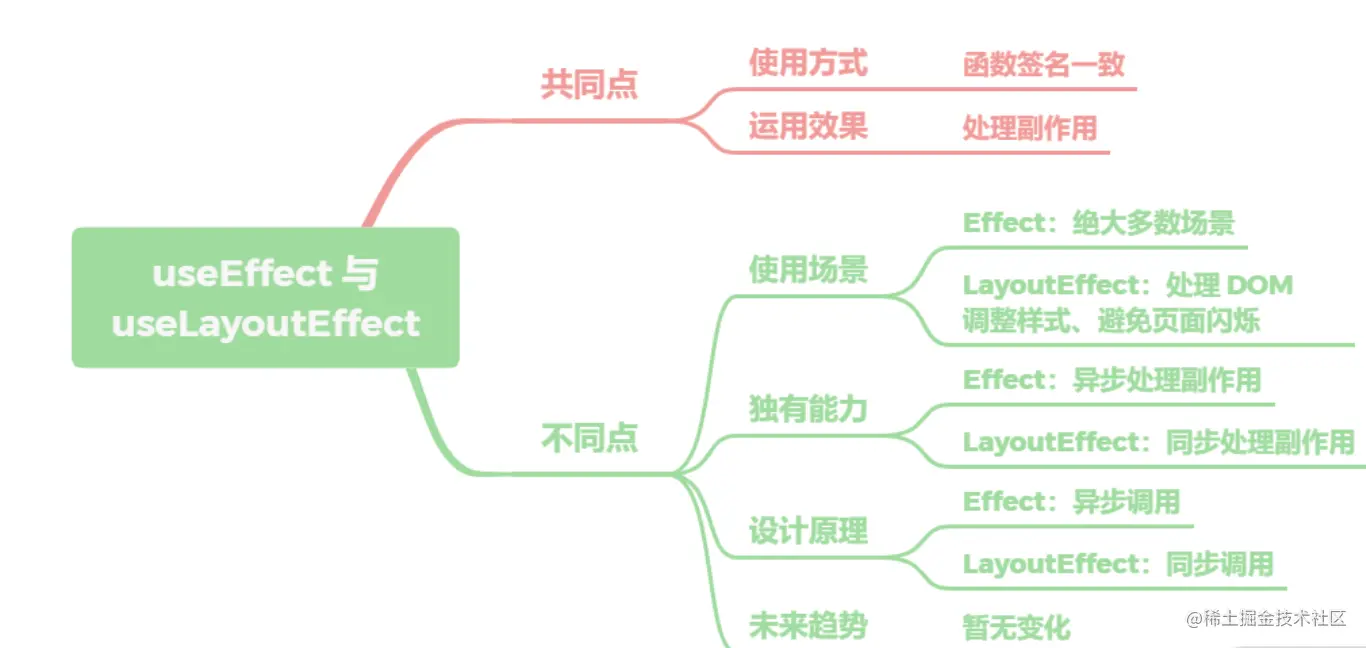 useEffect 与 useLayoutEffect

共同点

使用方式

函数签名一致

运用效果

处理副作用

不同点

使用场景

Effect：绝大多数场景

LayoutEffect：处理 DOM 调整样式、避免页面闪烁

独有能力

Effect：异步处理副作用

LayoutEffect：同步处理副作用

设计原理

Effect：异步调用

LayoutEffect：同步调用

未来趋势

暂无变化

@稀土掘金技术社区